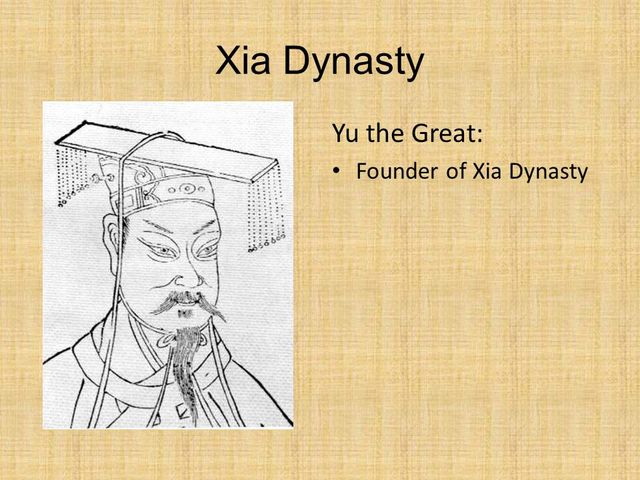 Xia Dynasty

Yu the Great:

• Founder of Xia Dynasty